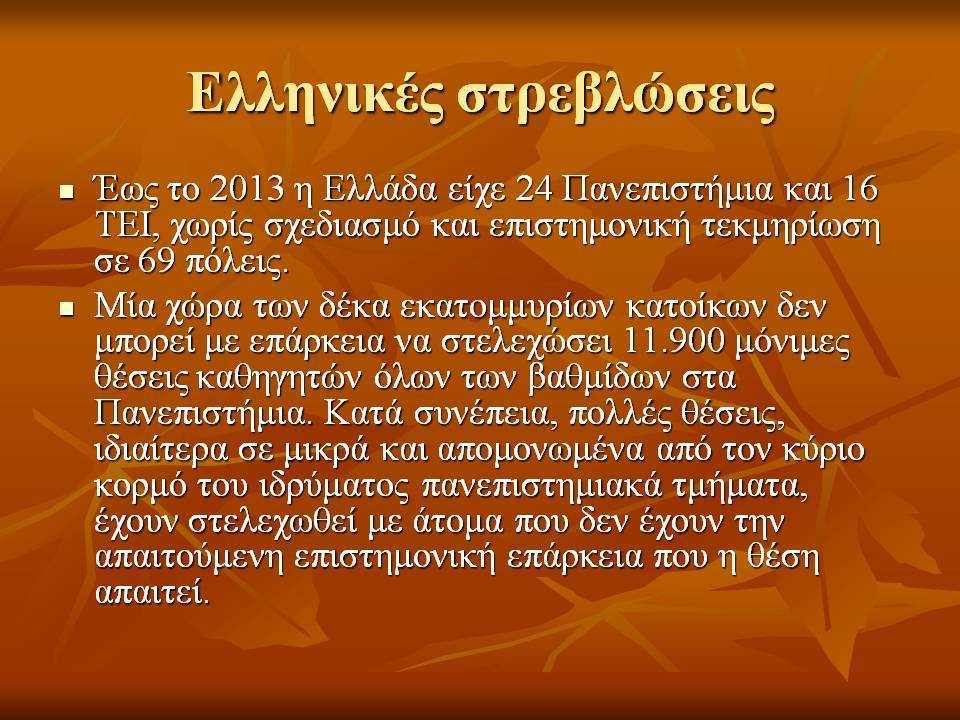 Ελληνικές στρεβλώσεις

▪ Έως το 2013 η Ελλάδα είχε 24 Πανεπιστήμια και 16 ΤΕΙ, χωρίς σχεδιασμό και επιστημονική τεκμηρίωση σε 69 πόλεις.

▪ Μία χώρα των δέκα εκατομμυρίων κατοίκων δεν μπορεί με επάρκεια να στελεχώσει 11.900 μόνιμες θέσεις καθηγητών όλων των βαθμίδων στα Πανεπιστήμια. Κατά συνέπεια, πολλές θέσεις, ιδιαίτερα σε μικρά και απομονωμένα από τον κύριο κορμό του ιδρύματος πανεπιστημιακά τμήματα, έχουν στελεχωθεί με άτομα που δεν έχουν την απαιτούμενη επιστημονική επάρκεια που η θέση απαιτεί.